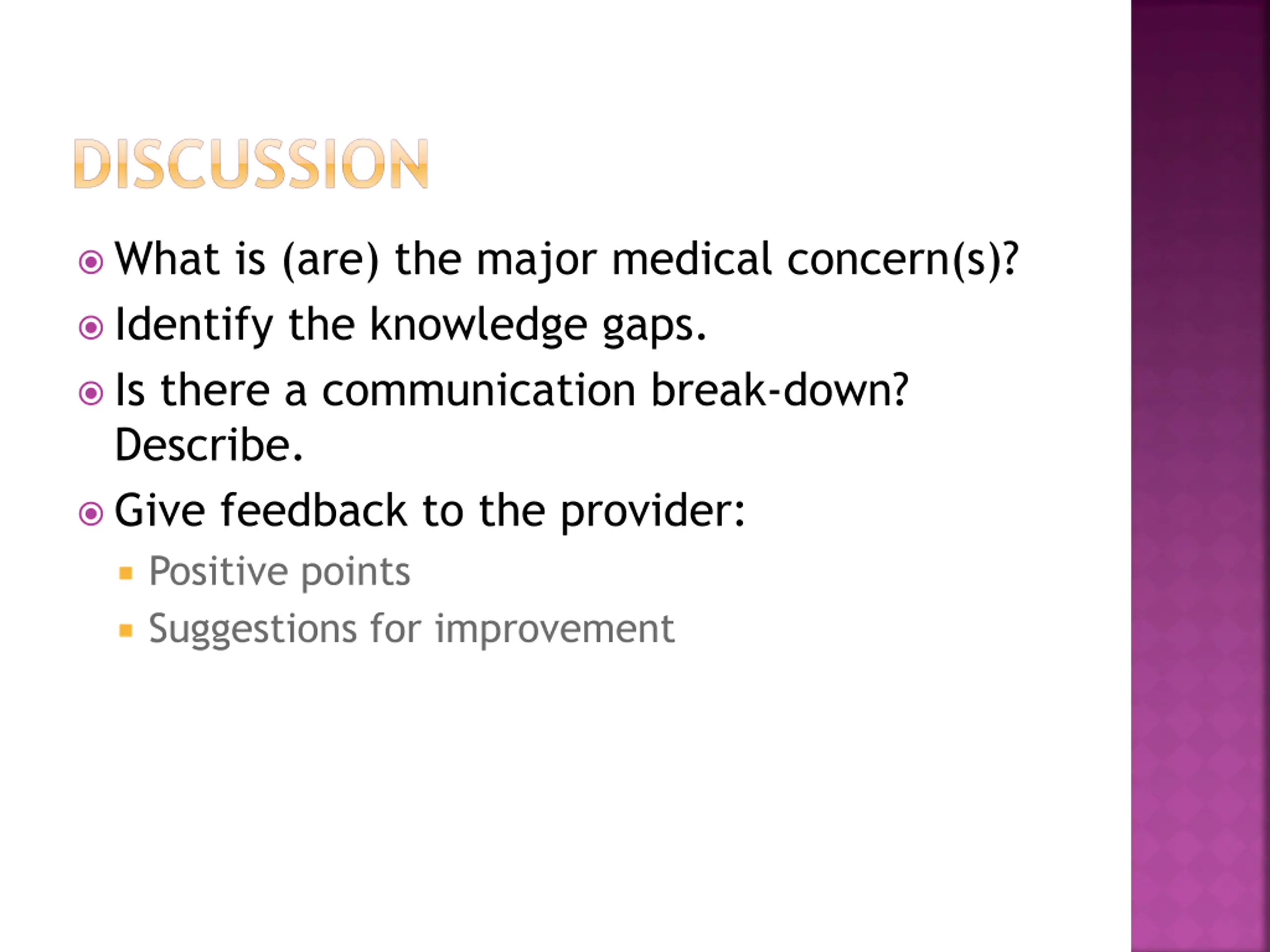 DISCUSSION

What is (are) the major medical concern(s)?

Identify the knowledge gaps.

Is there a communication break-down? Describe.

Give feedback to the provider:

Positive points

Suggestions for improvement